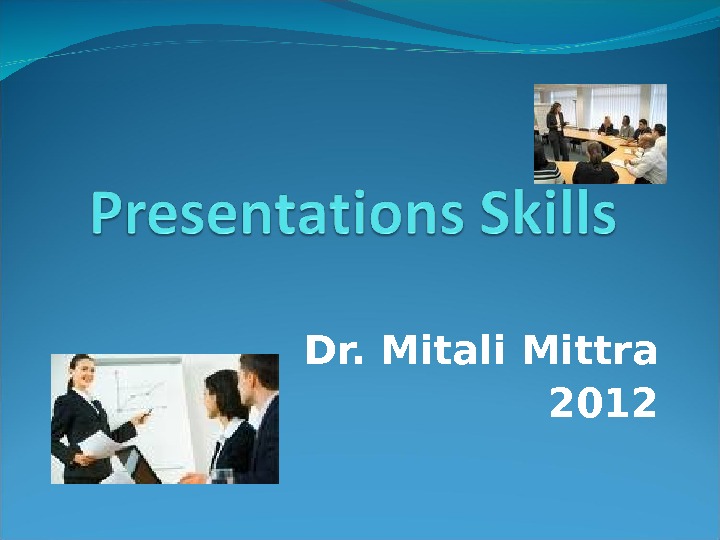 Presentations Skills

Dr. Mitali Mittra
2012